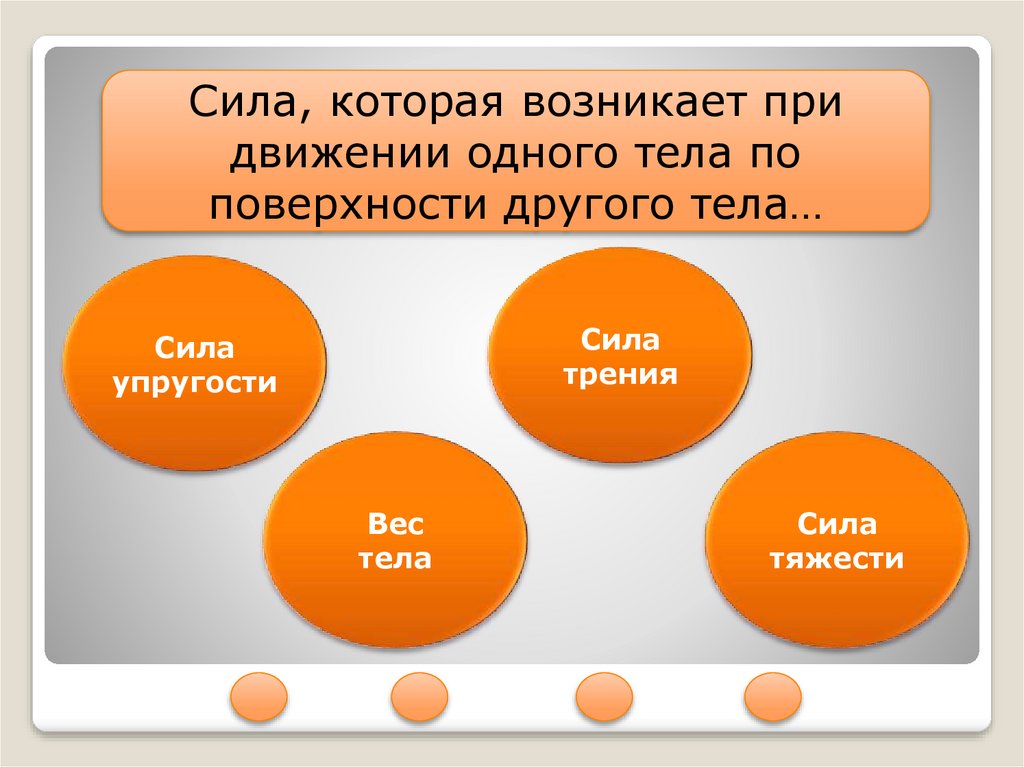 Сила, которая возникает при движении одного тела по поверхности другого тела…

Сила упругости

Сила трения

Вес тела

Сила тяжести